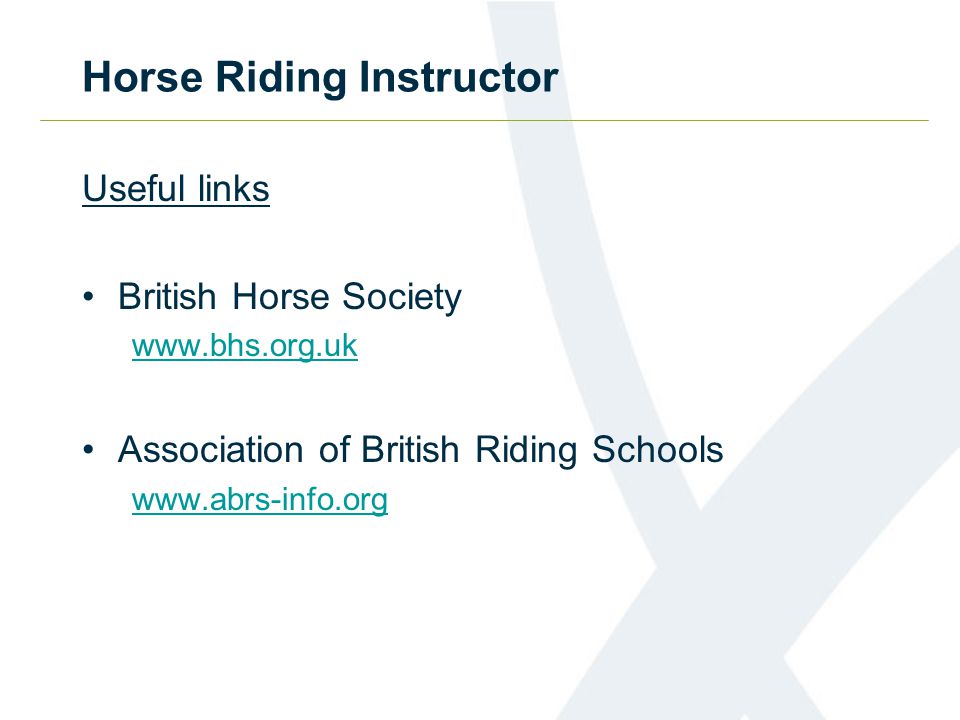 Horse Riding Instructor

Useful links

• British Horse Society
www.bhs.org.uk

• Association of British Riding Schools
www.abrs-info.org